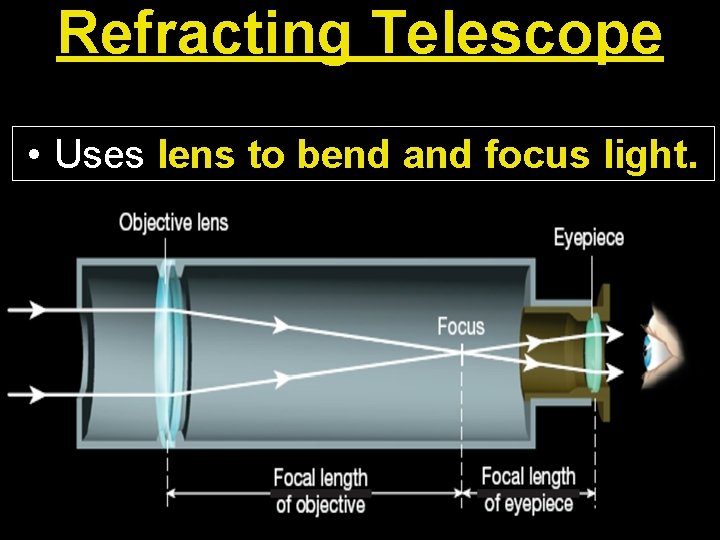 Refracting Telescope

• Uses lens to bend and focus light.

Objective lens

Eyepiece

Focus

Focal length of objective

Focal length of eyepiece